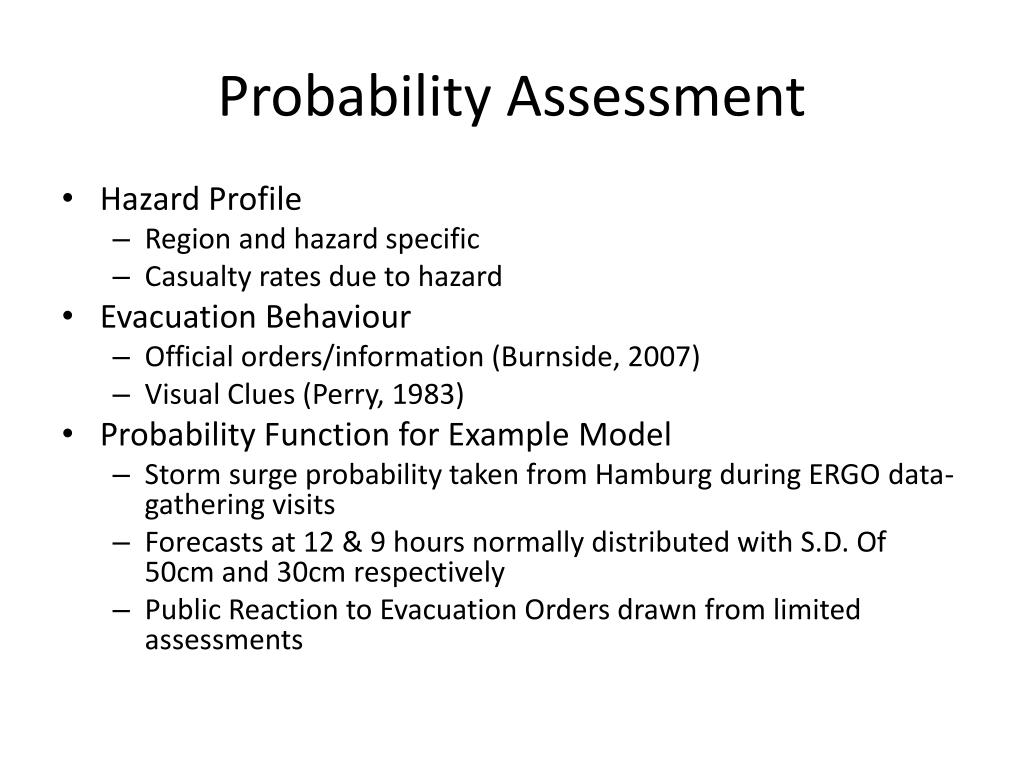 Probability Assessment

• Hazard Profile
– Region and hazard specific
– Casualty rates due to hazard
• Evacuation Behaviour
– Official orders/information (Burnside, 2007)
– Visual Clues (Perry, 1983)
• Probability Function for Example Model
– Storm surge probability taken from Hamburg during ERGO data-gathering visits
– Forecasts at 12 & 9 hours normally distributed with S.D. Of 50cm and 30cm respectively
– Public Reaction to Evacuation Orders drawn from limited assessments